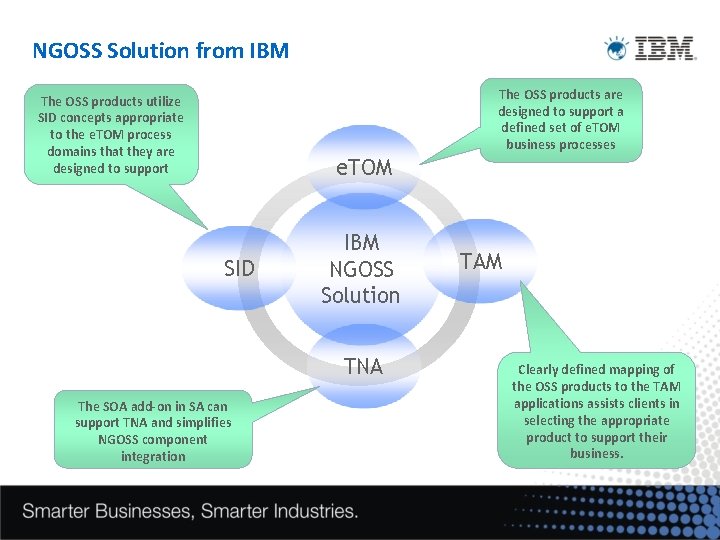 NGOSS Solution from IBM

IBM

The OSS products utilize SID concepts appropriate to the eTOM process domains that they are designed to support

The OSS products are designed to support a defined set of eTOM business processes

eTOM

SID

IBM NGOSS Solution

TAM

TNA

The SOA add-on in SA can support TNA and simplifies NGOSS component integration

Clearly defined mapping of the OSS products to the TAM applications assists clients in selecting the appropriate product to support their business.

Smarter Businesses, Smarter Industries.